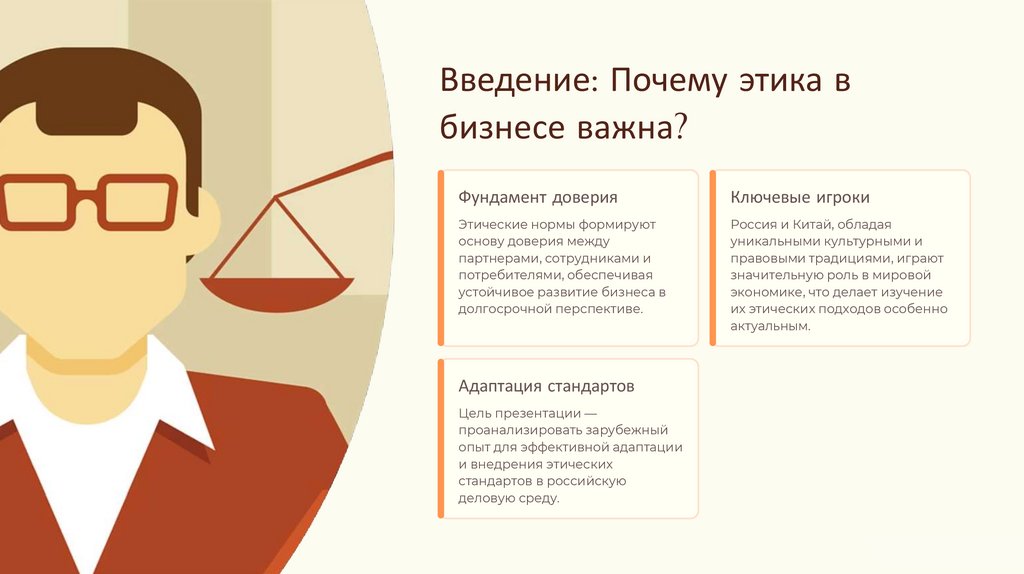 Введение: Почему этика в бизнесе важна?

Фундамент доверия

Этические нормы формируют основу доверия между партнерами, сотрудниками и потребителями, обеспечивая устойчивое развитие бизнеса в долгосрочной перспективе.

Ключевые игроки

Россия и Китай, обладая уникальными культурными и правовыми традициями, играют значительную роль в мировой экономике, что делает изучение их этических подходов особенно актуальным.

Адаптация стандартов

Цель презентации — проанализировать зарубежный опыт для эффективной адаптации и внедрения этических стандартов в российскую деловую среду.